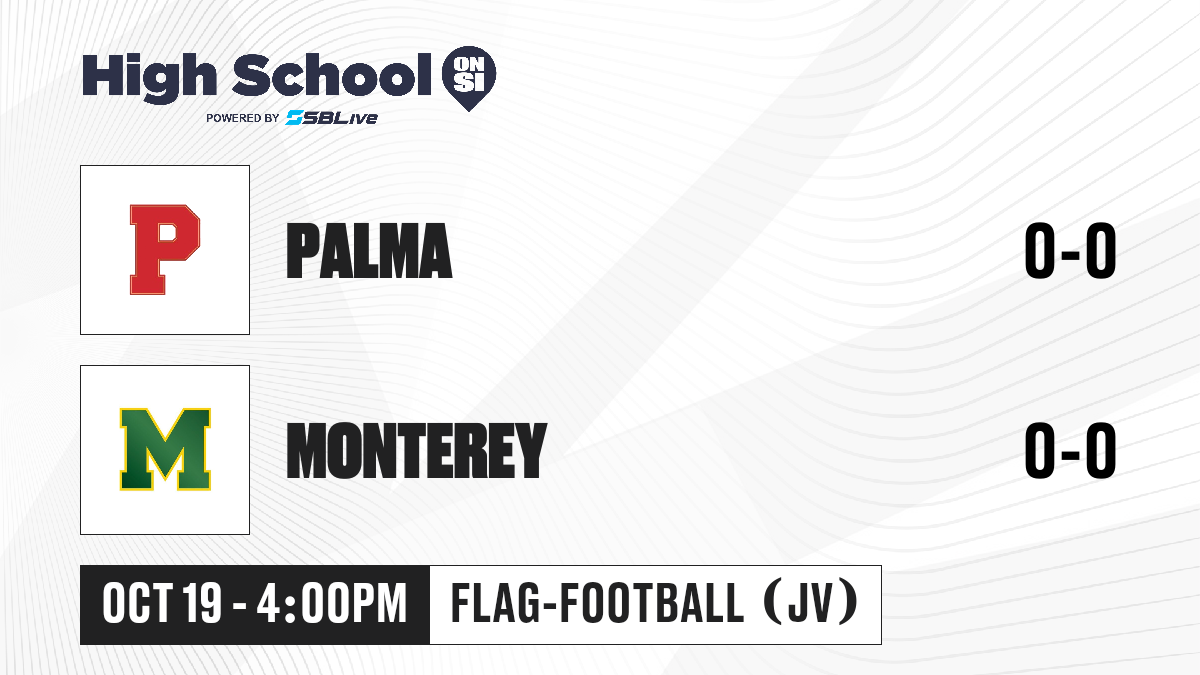 High School ON SI
POWERED BY SBLive

P

PALMA

0-0

M

MONTEREY

0-0

OCT 19 - 4:00PM

FLAG-FOOTBALL (JV)